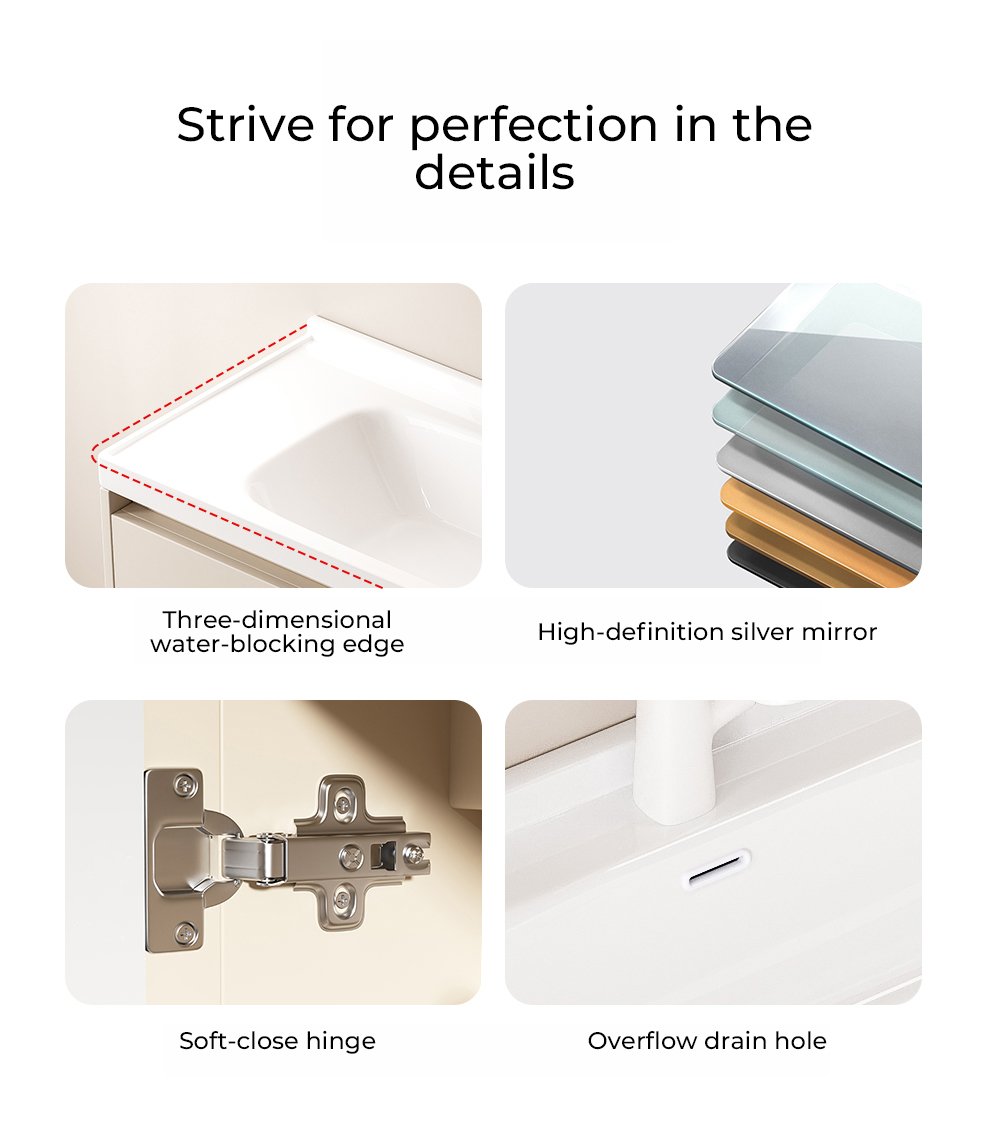 Strive for perfection in the details

Three-dimensional water-blocking edge

High-definition silver mirror

Soft-close hinge

Overflow drain hole